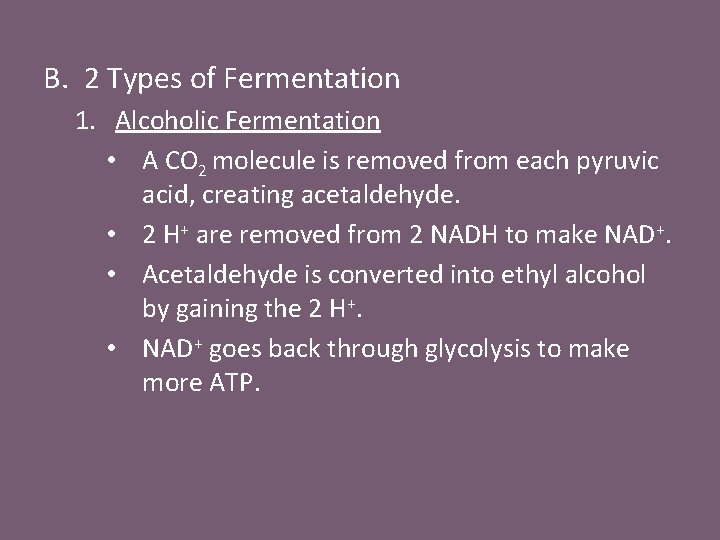 B. 2 Types of Fermentation

1. Alcoholic Fermentation

• A $CO_2$ molecule is removed from each pyruvic acid, creating acetaldehyde.

• 2 $H^+$ are removed from 2 NADH to make $NAD^+$.

• Acetaldehyde is converted into ethyl alcohol by gaining the 2 $H^+$.

• $NAD^+$ goes back through glycolysis to make more ATP.